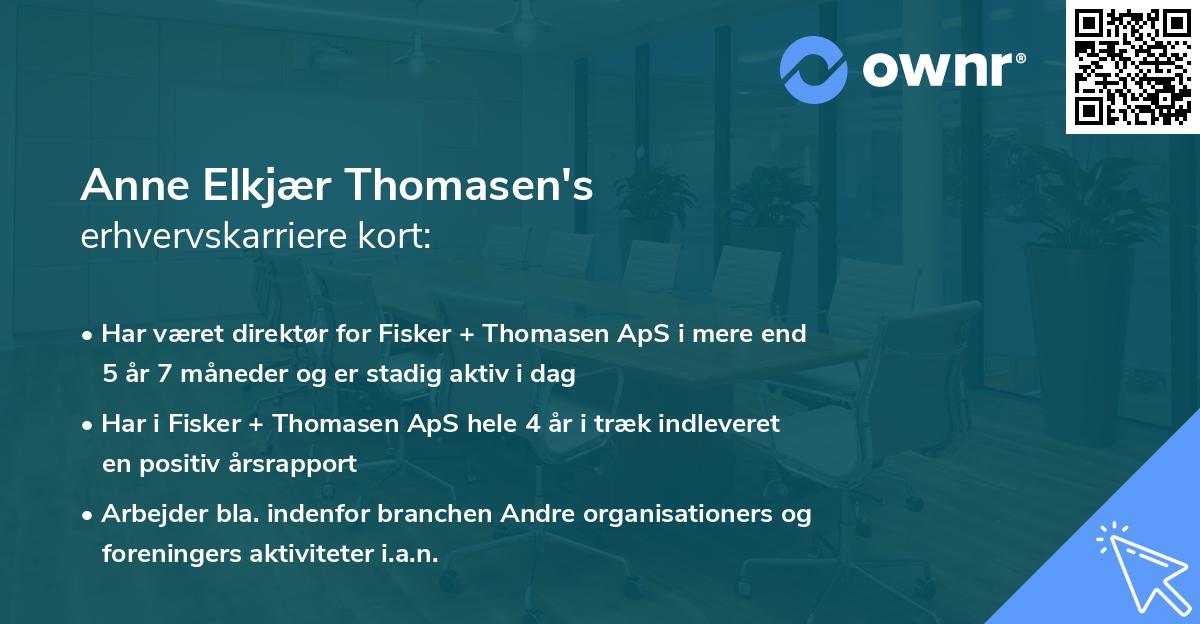 ownr®

Anne Elkjær Thomasen's
erhvervskarriere kort:

• Har været direktør for Fisker + Thomasen ApS i mere end 5 år 7 måneder og er stadig aktiv i dag

• Har i Fisker + Thomasen ApS hele 4 år i træk indleveret en positiv årsrapport

• Arbejder bla. indenfor branchen Andre organisationers og foreningers aktiviteter i.a.n.